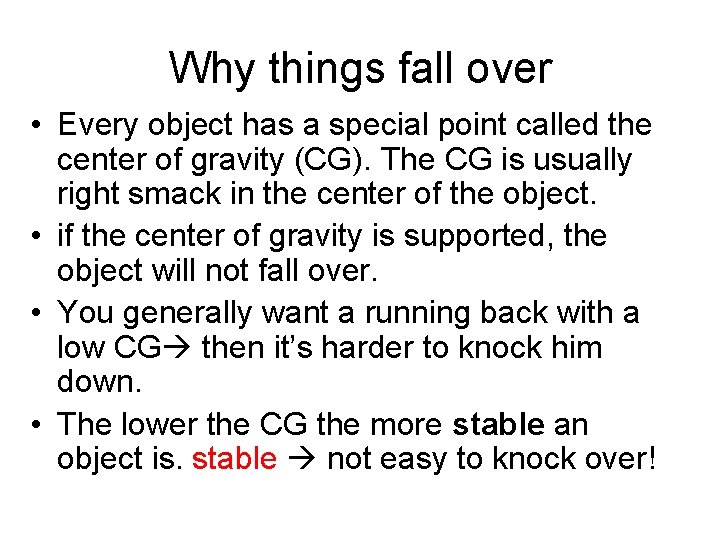 Why things fall over

• Every object has a special point called the center of gravity (CG). The CG is usually right smack in the center of the object.
• if the center of gravity is supported, the object will not fall over.
• You generally want a running back with a low CG→ then it's harder to knock him down.
• The lower the CG the more stable an object is. stable → not easy to knock over!